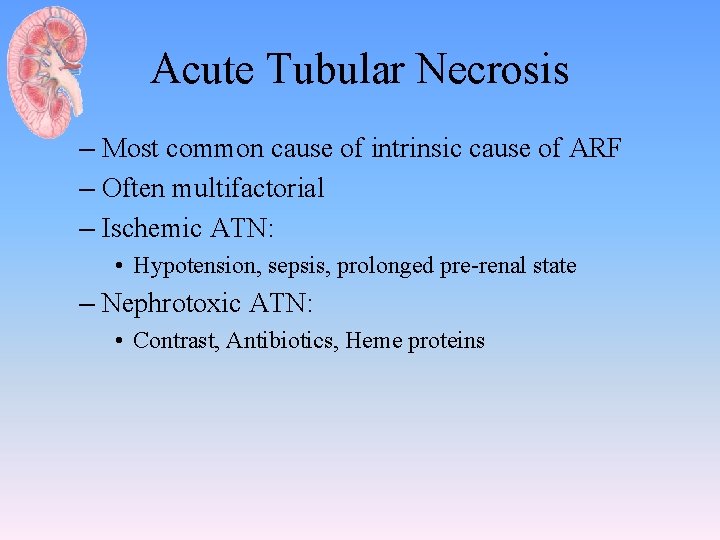 Acute Tubular Necrosis

– Most common cause of intrinsic cause of ARF
– Often multifactorial
– Ischemic ATN:
• Hypotension, sepsis, prolonged pre-renal state
– Nephrotoxic ATN:
• Contrast, Antibiotics, Heme proteins